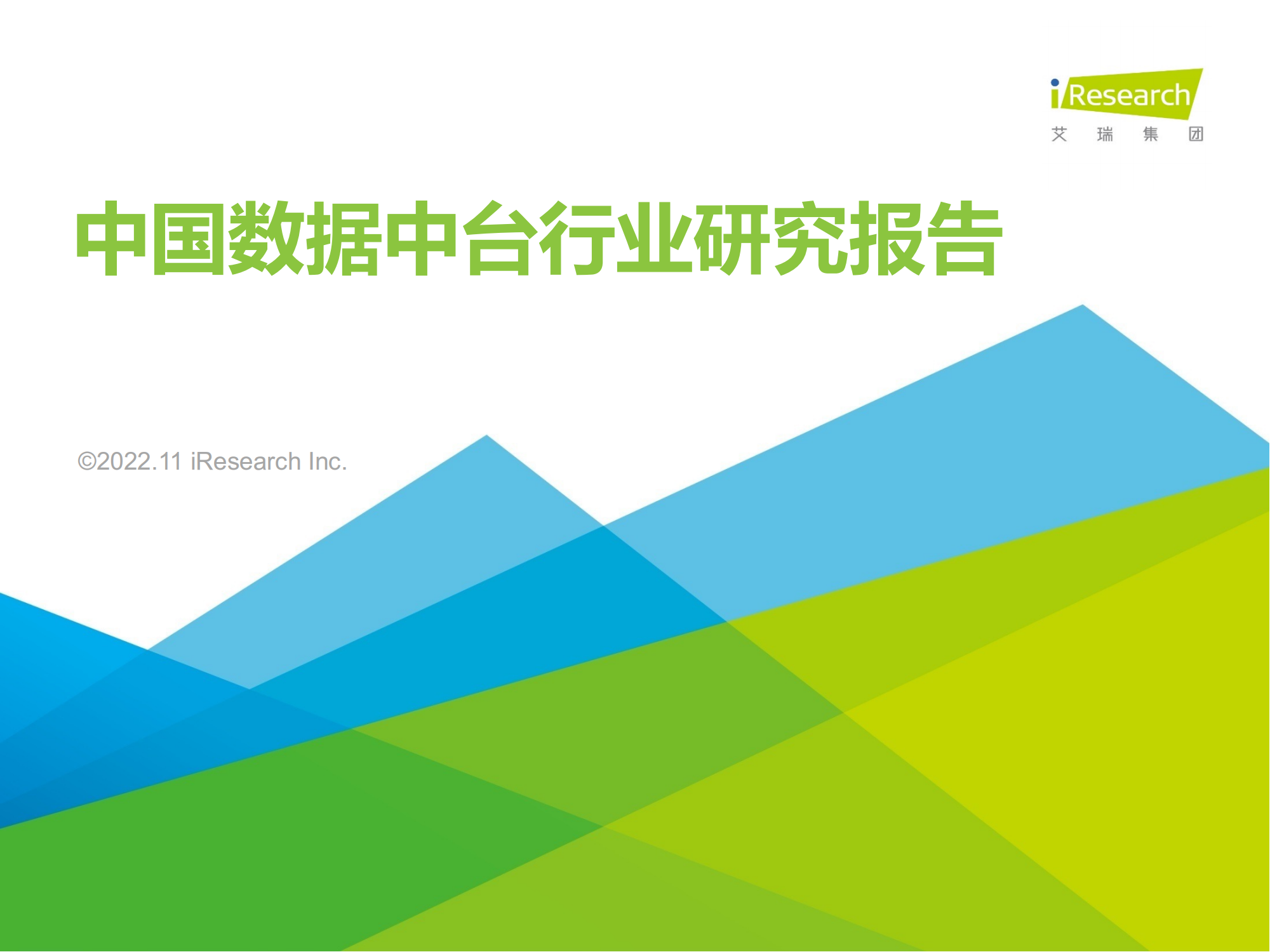 iResearch
艾 瑞 集 团

中国数据中台行业研究报告

©2022.11 iResearch Inc.